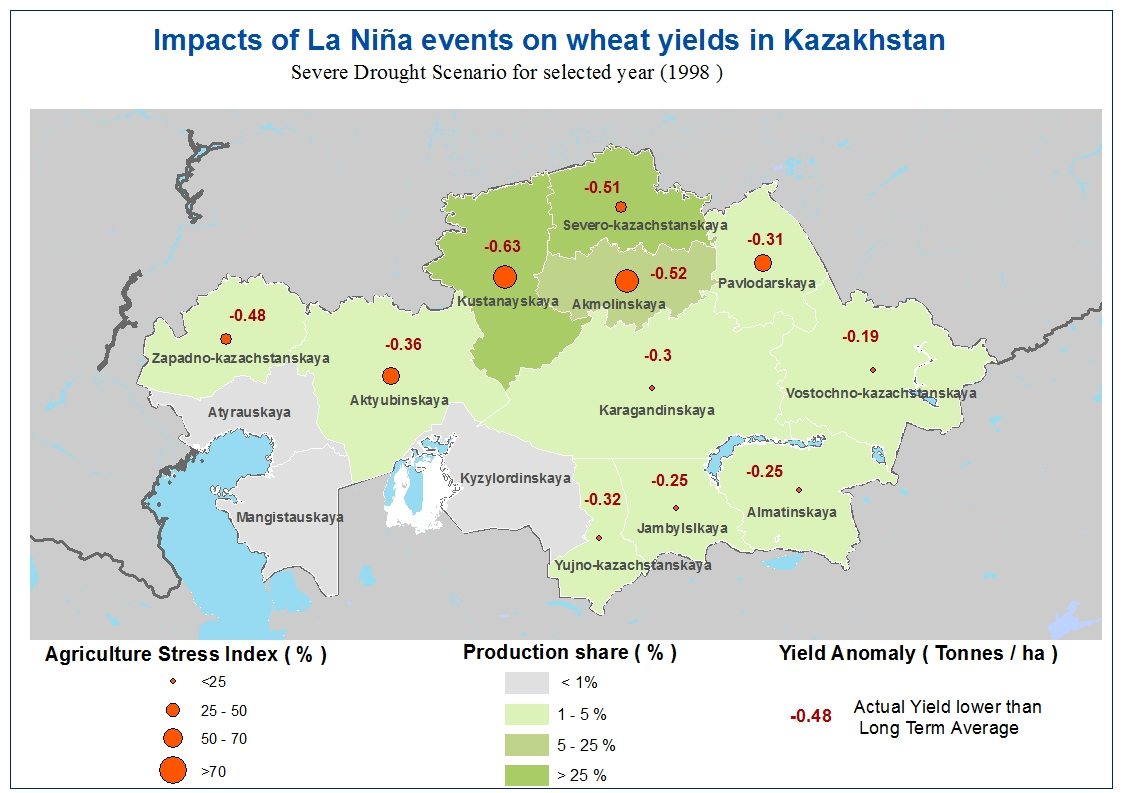 Impacts of La Niña events on wheat yields in Kazakhstan

Severe Drought Scenario for selected year (1998 )

-0.51
Severo-kazachstanskaya
-0.63
Kustanayskaya
-0.52
Akmolinskaya
-0.31
Pavlodarskaya
-0.48
Zapadno-kazachstanskaya
-0.36
Aktyubinskaya
-0.3
Karagandinskaya
-0.19
Vostochno-kazachstanskaya
Atyrauskaya
Kyzylordinskaya
Mangistauskaya
-0.32
Yujno-kazachstanskaya
-0.25
Jambylslkaya
-0.25
Almatinskaya

Agriculture Stress Index ( % )
<25
25 - 50
50 - 70
>70

Production share ( % )
< 1%
1 - 5 %
5 - 25 %
> 25 %

Yield Anomaly ( Tonnes / ha )
-0.48 Actual Yield lower than Long Term Average